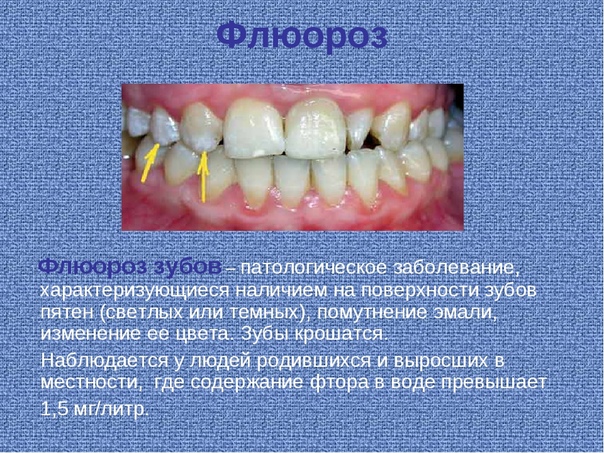 Флюороз

Флюороз зубов – патологическое заболевание, характеризующиеся наличием на поверхности зубов пятен (светлых или темных), помутнение эмали, изменение ее цвета. Зубы крошатся.

Наблюдается у людей родившихся и выросших в местности, где содержание фтора в воде превышает 1,5 мг/литр.